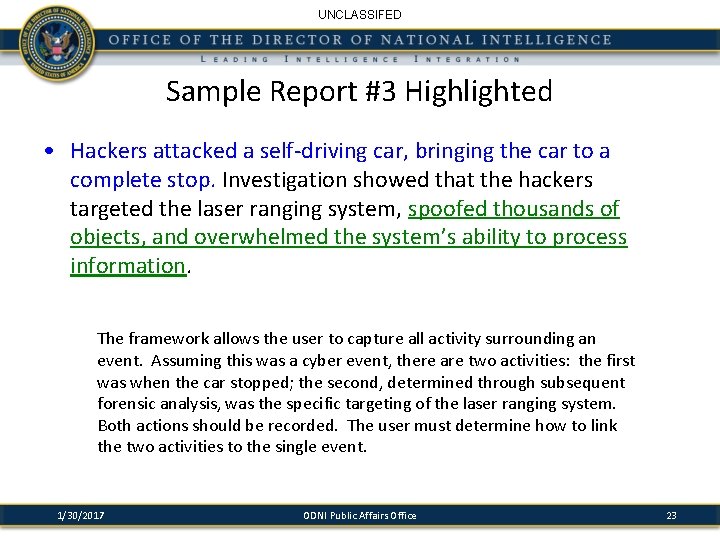 UNCLASSIFED

OFFICE OF THE DIRECTOR OF NATIONAL INTELLIGENCE

LEADING INTELLIGENCE INTEGRATION

Sample Report #3 Highlighted

• Hackers attacked a self-driving car, bringing the car to a complete stop. Investigation showed that the hackers targeted the laser ranging system, spoofed thousands of objects, and overwhelmed the system's ability to process information.

The framework allows the user to capture all activity surrounding an event. Assuming this was a cyber event, there are two activities: the first was when the car stopped; the second, determined through subsequent forensic analysis, was the specific targeting of the laser ranging system. Both actions should be recorded. The user must determine how to link the two activities to the single event.

1/30/2017

ODNI Public Affairs Office

23